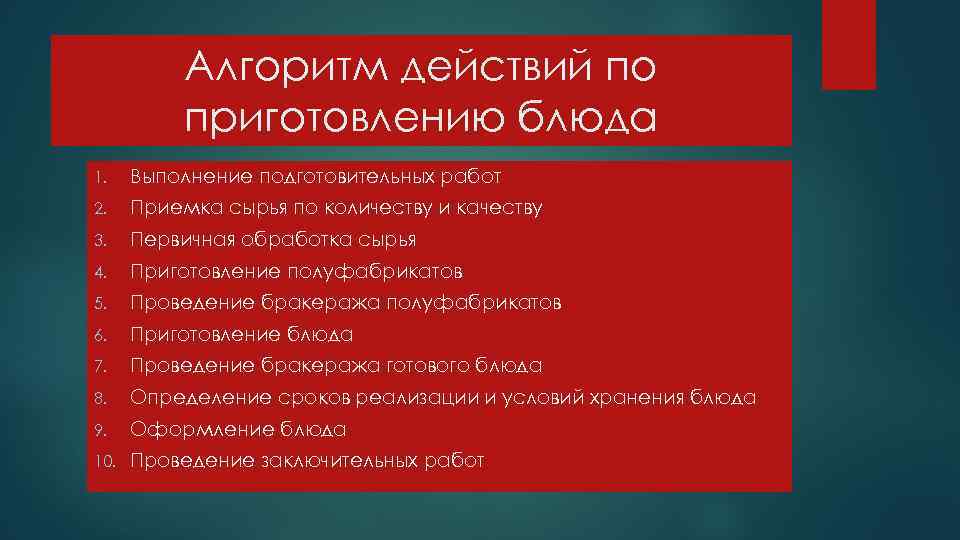 Алгоритм действий по приготовлению блюда

1. Выполнение подготовительных работ
2. Приемка сырья по количеству и качеству
3. Первичная обработка сырья
4. Приготовление полуфабрикатов
5. Проведение бракеража полуфабрикатов
6. Приготовление блюда
7. Проведение бракеража готового блюда
8. Определение сроков реализации и условий хранения блюда
9. Оформление блюда
10. Проведение заключительных работ